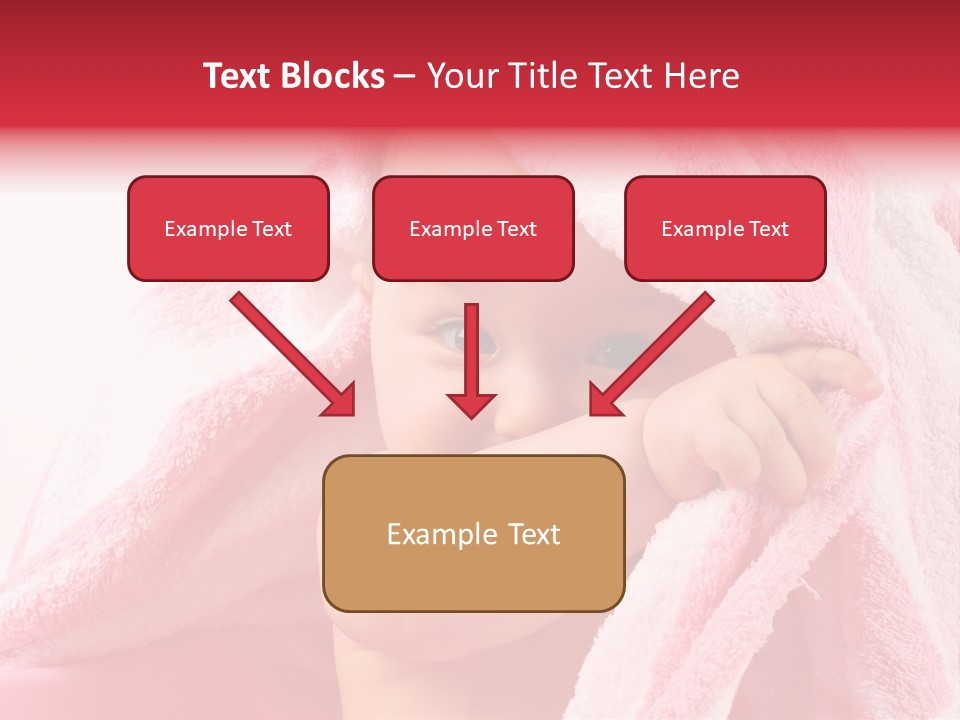 Text Blocks – Your Title Text Here

Example Text

Example Text

Example Text

Example Text